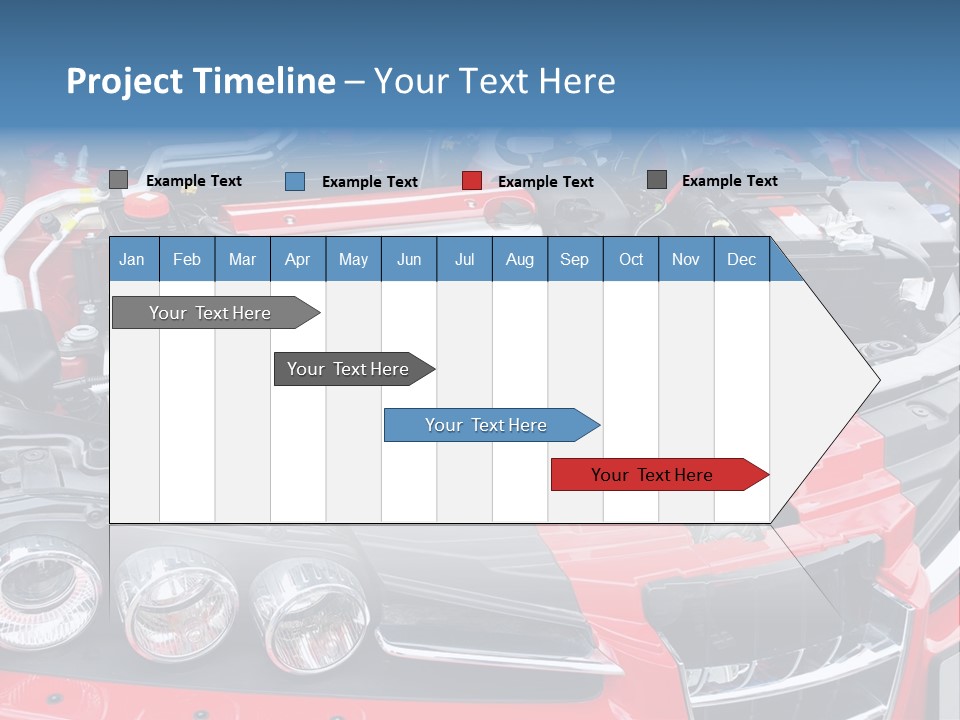 Project Timeline – Your Text Here

Example Text Example Text Example Text Example Text

| Jan | Feb | Mar | Apr | May | Jun | Jul | Aug | Sep | Oct | Nov | Dec |
|---|---|---|---|---|---|---|---|---|---|---|---|

Your Text Here

Your Text Here

Your Text Here

Your Text Here